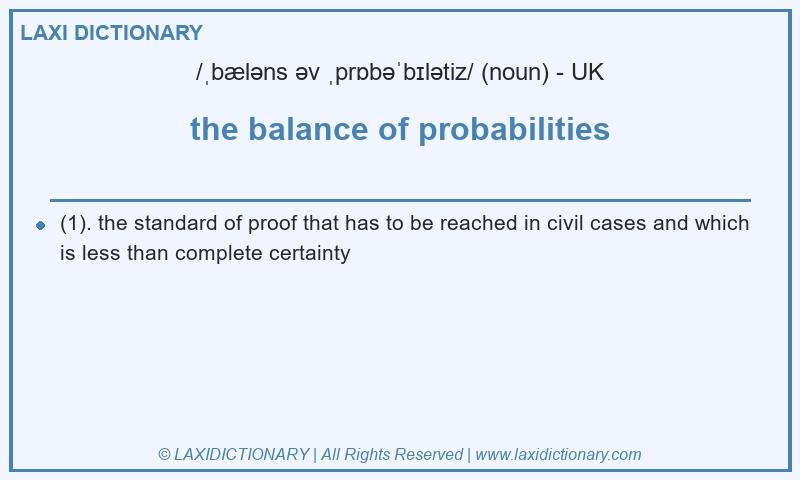 LAXI DICTIONARY

/ˌbæləns əv ˌprɒbəˈbɪlətiz/ (noun) - UK

the balance of probabilities

(1). the standard of proof that has to be reached in civil cases and which is less than complete certainty

© LAXIDICTIONARY | All Rights Reserved | www.laxidictionary.com